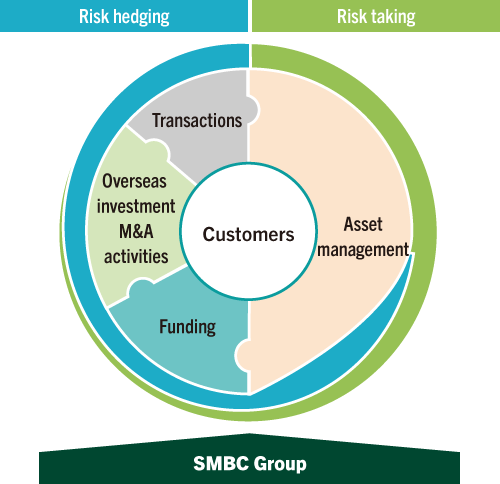 Risk hedging

Risk taking

Transactions

Overseas investment M&A activities

Customers

Asset management

Funding

SMBC Group